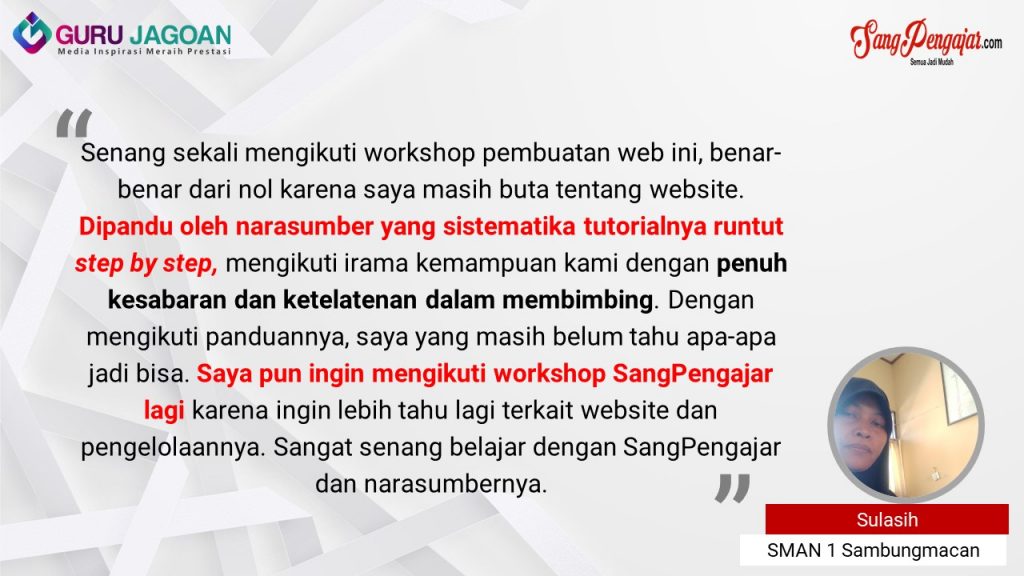 GURU JAGOAN
Media Inspirasi Meraih Prestasi

SangPengajar.com
Semua Jadi Mudah

“

Senang sekali mengikuti workshop pembuatan web ini, benar-benar dari nol karena saya masih buta tentang website. Dipandu oleh narasumber yang sistematika tutorialnya runtut step by step, mengikuti irama kemampuan kami dengan penuh kesabaran dan ketelatenan dalam membimbing. Dengan mengikuti panduannya, saya yang masih belum tahu apa-apa jadi bisa. Saya pun ingin mengikuti workshop SangPengajar lagi karena ingin lebih tahu lagi terkait website dan pengelolaannya. Sangat senang belajar dengan SangPengajar dan narasumbernya.

”

Sulasih
SMAN 1 Sambungmacan